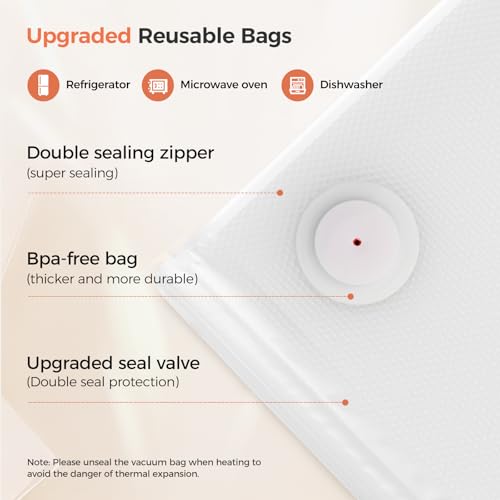 Upgraded Reusable Bags

Refrigerator Microwave oven Dishwasher

Double sealing zipper
(super sealing)

Bpa-free bag
(thicker and more durable)

Upgraded seal valve
(Double seal protection)

Note: Please unseal the vacuum bag when heating to avoid the danger of thermal expansion.